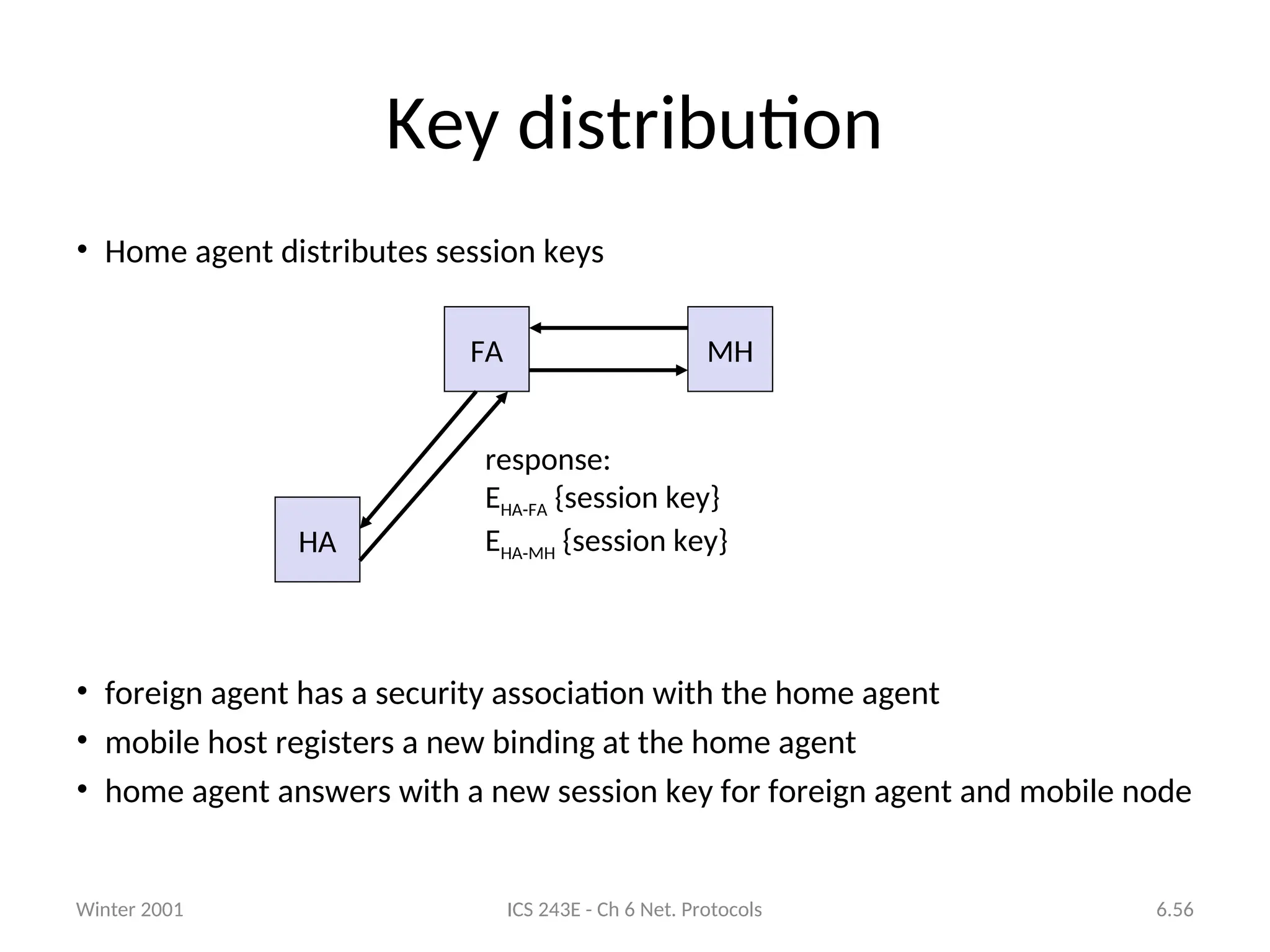 Key distribution

• Home agent distributes session keys

FA

MH

HA

response:
$E_{HA-FA}$ {session key}
$E_{HA-MH}$ {session key}

• foreign agent has a security association with the home agent
• mobile host registers a new binding at the home agent
• home agent answers with a new session key for foreign agent and mobile node

Winter 2001

ICS 243E - Ch 6 Net. Protocols

6.56